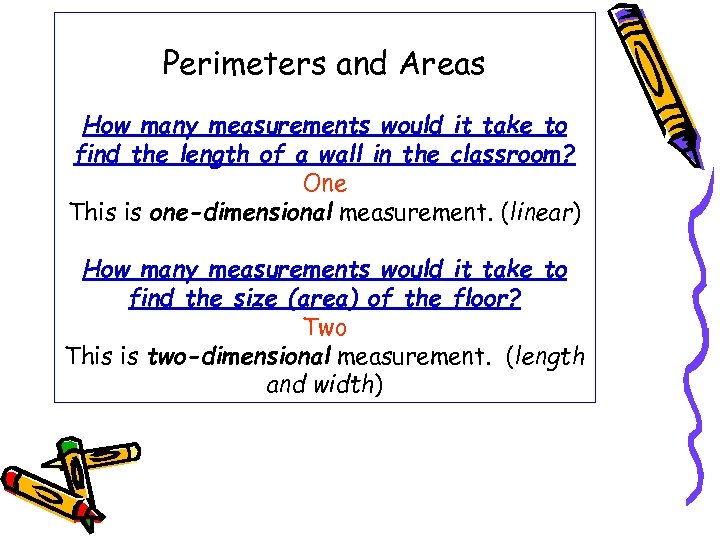 Perimeters and Areas

How many measurements would it take to find the length of a wall in the classroom?
One
This is one-dimensional measurement. (linear)

How many measurements would it take to find the size (area) of the floor?
Two
This is two-dimensional measurement. (length and width)